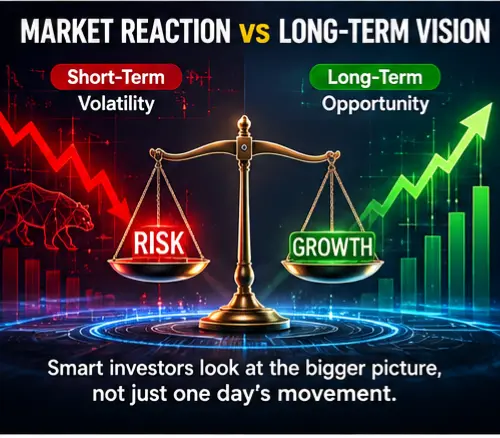 MARKET REACTION vs LONG-TERM VISION

Short-Term
Volatility

Long-Term
Opportunity

RISK

GROWTH

Smart investors look at the bigger picture, not just one day's movement.